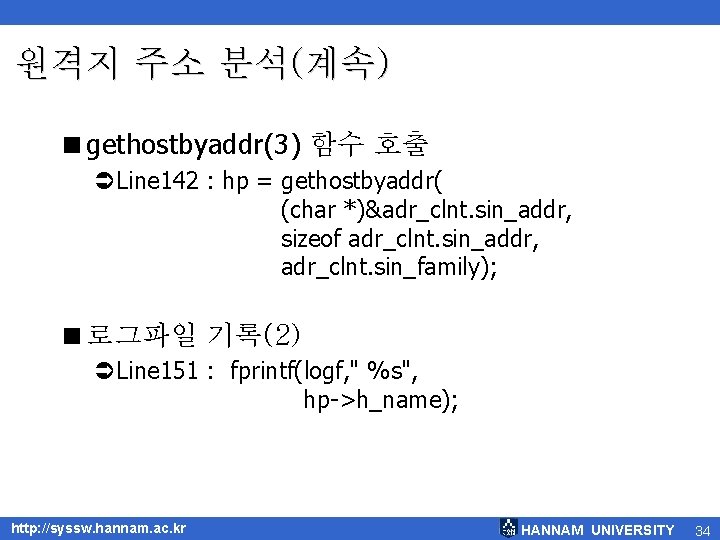 원격지 주소 분석(계속)

■ gethostbyaddr(3) 함수 호출

➲Line142 : hp = gethostbyaddr(
(char *)&adr_clnt.sin_addr,
sizeof adr_clnt.sin_addr,
adr_clnt.sin_family);

■ 로그파일 기록(2)

➲Line151 : fprintf(logf," %s",
hp->h_name);

http://syssw.hannam.ac.kr

HANNAM UNIVERSITY 34